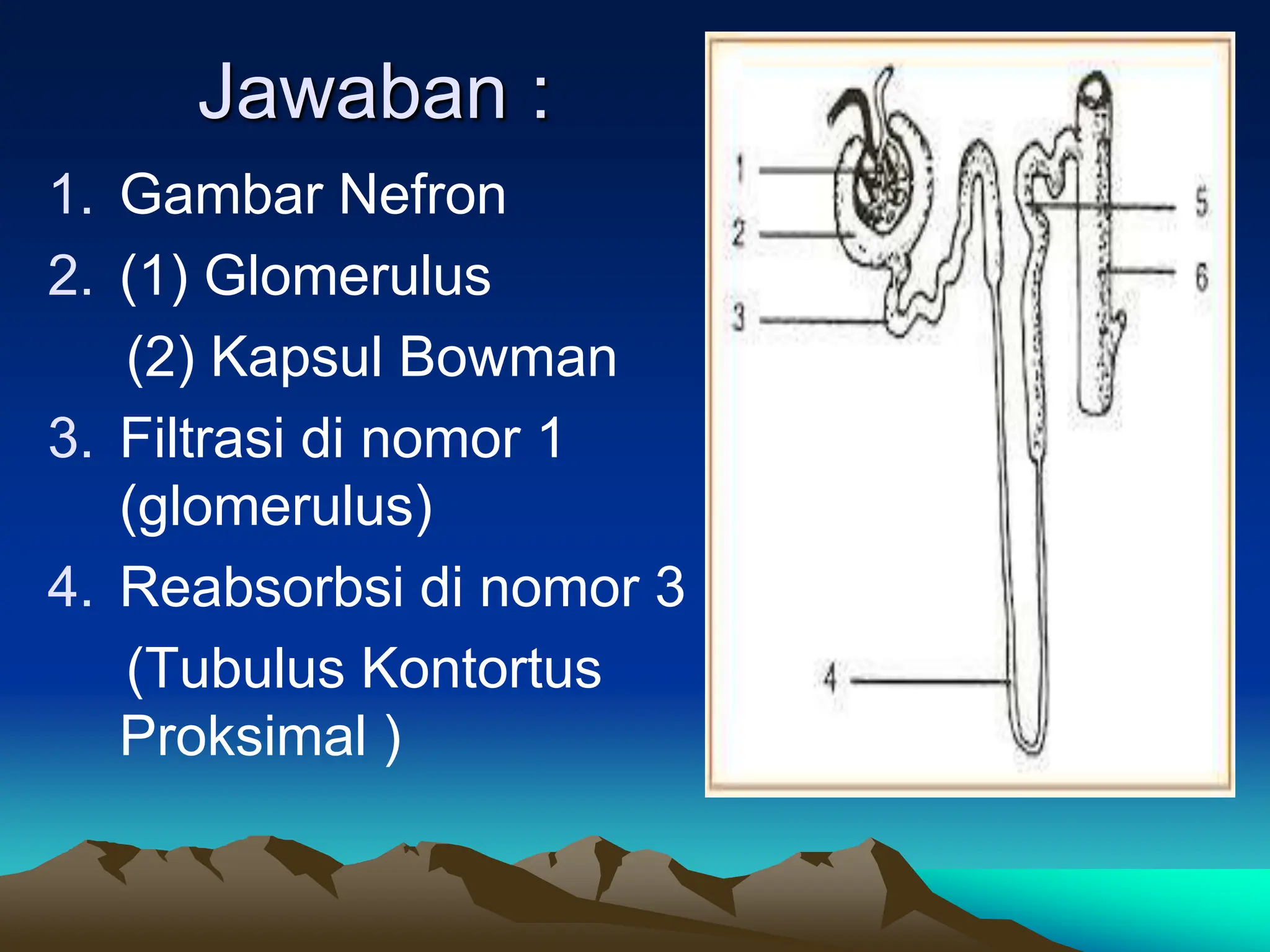 Jawaban :

1. Gambar Nefron
2. (1) Glomerulus
(2) Kapsul Bowman
3. Filtrasi di nomor 1 (glomerulus)
4. Reabsorbsi di nomor 3
(Tubulus Kontortus Proksimal )

1
2
3
4
5
6